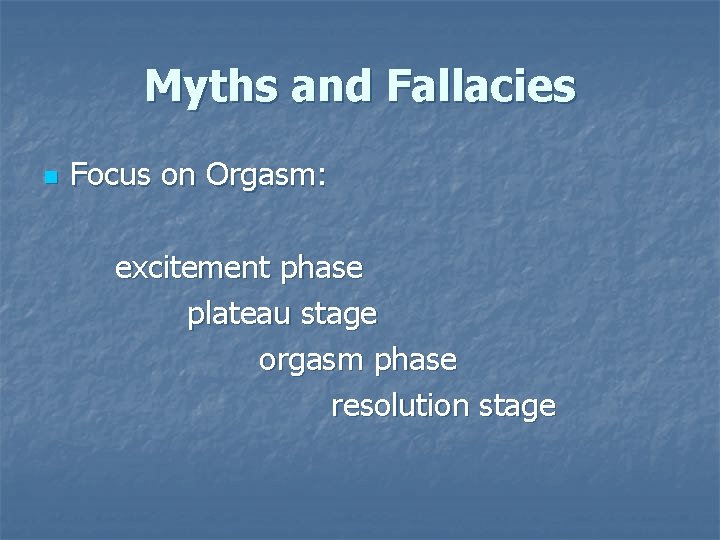 Myths and Fallacies

Focus on Orgasm:

excitement phase
plateau stage
orgasm phase
resolution stage